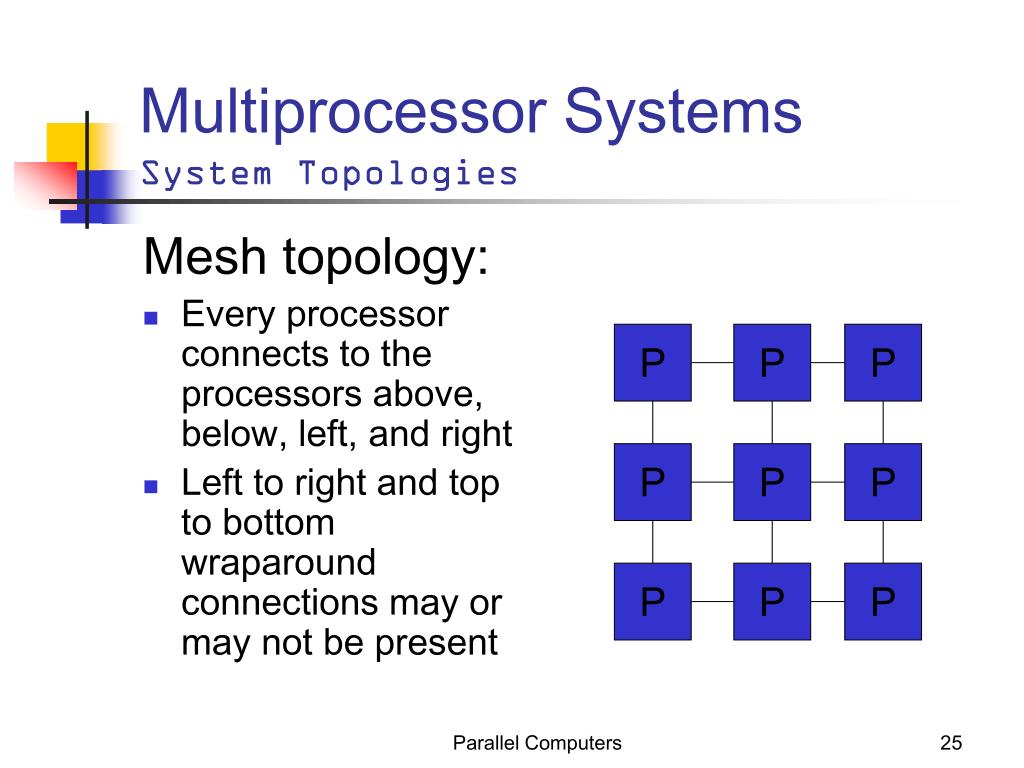 Multiprocessor Systems
System Topologies

Mesh topology:

- Every processor connects to the processors above, below, left, and right
- Left to right and top to bottom wraparound connections may or may not be present

P P P
P P P
P P P

Parallel Computers

25